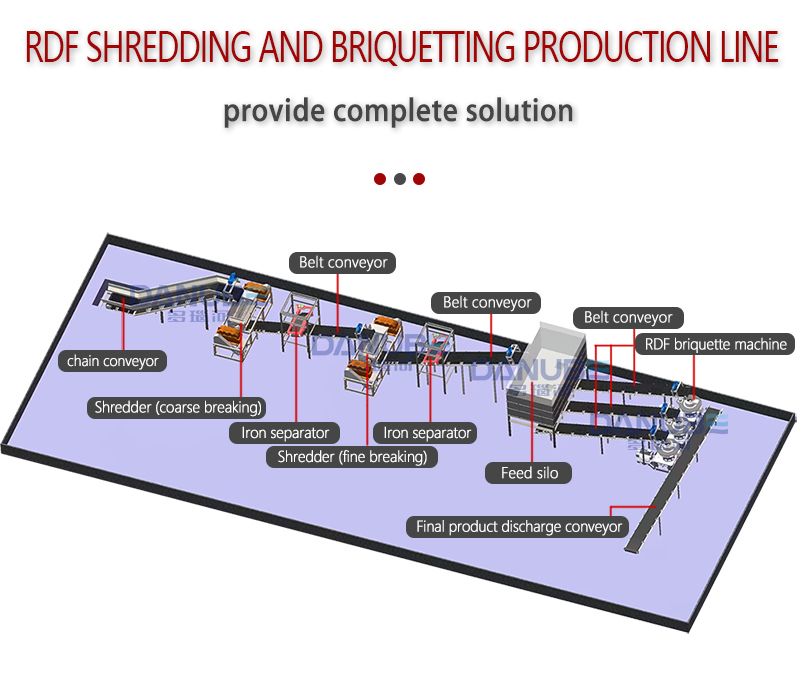 RDF SHREDDING AND BRIQUETTING PRODUCTION LINE

provide complete solution

Belt conveyor

Belt conveyor

Belt conveyor

RDF briquette machine

chain conveyor

Shredder (coarse breaking)

Iron separator

Iron separator

Shredder (fine breaking)

Feed silo

Final product discharge conveyor

DANUBE

DANUBE

DANUBE

DANUBE